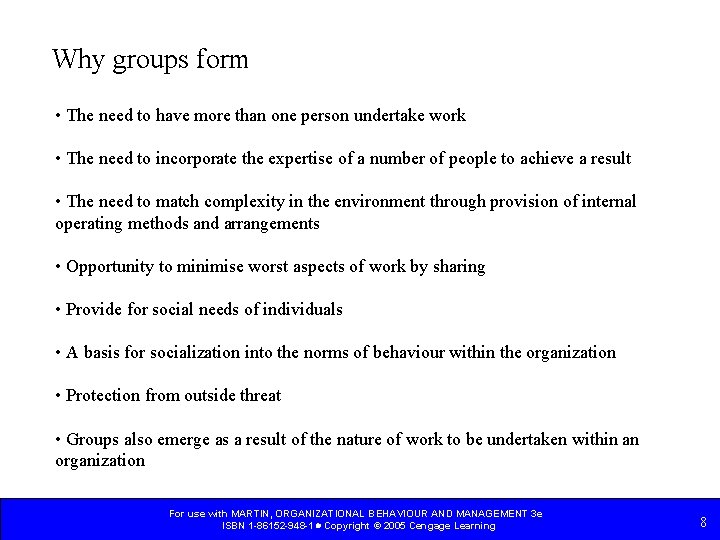 Why groups form

• The need to have more than one person undertake work

• The need to incorporate the expertise of a number of people to achieve a result

• The need to match complexity in the environment through provision of internal operating methods and arrangements

• Opportunity to minimise worst aspects of work by sharing

• Provide for social needs of individuals

• A basis for socialization into the norms of behaviour within the organization

• Protection from outside threat

• Groups also emerge as a result of the nature of work to be undertaken within an organization

For use with MARTIN, ORGANIZATIONAL BEHAVIOUR AND MANAGEMENT 3e
ISBN 1-86152-948-1 • Copyright © 2005 Cengage Learning

8